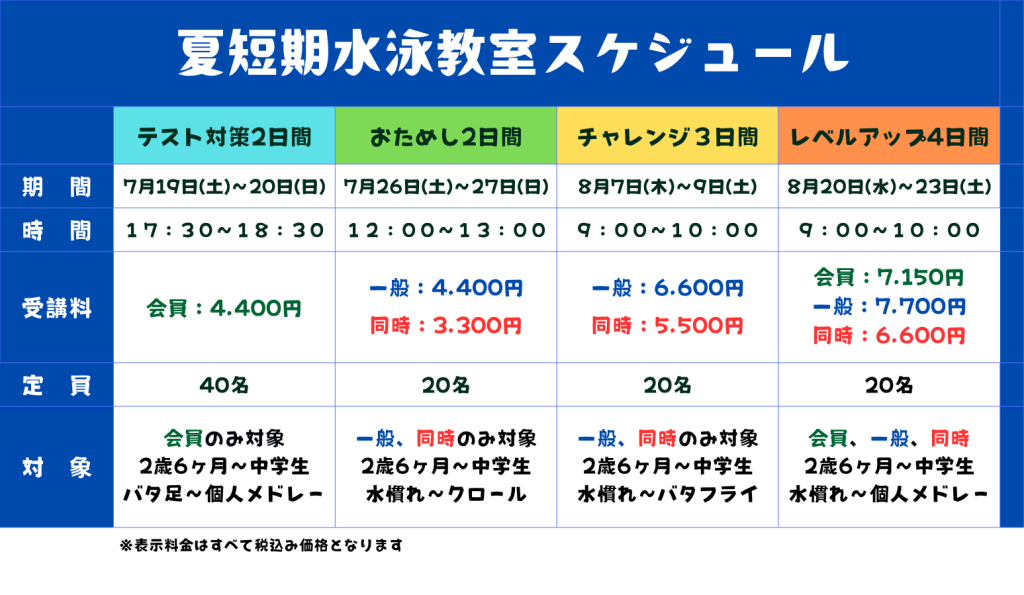 夏短期水泳教室スケジュール

| | テスト対策2日間 | おためし2日間 | チャレンジ3日間 | レベルアップ4日間 |
|---|---|---|---|---|
| 期　間 | 7月19日(土)～20日(日) | 7月26日(土)～27日(日) | 8月7日(木)～9日(土) | 8月20日(水)～23日(土) |
| 時　間 | 17：30～18：30 | 12：00～13：00 | 9：00～10：00 | 9：00～10：00 |
| 受講料 | 会員：4.400円 | 一般：4.400円 同時：3.300円 | 一般：6.600円 同時：5.500円 | 会員：7.150円 一般：7.700円 同時：6.600円 |
| 定　員 | 40名 | 20名 | 20名 | 20名 |
| 対　象 | 会員のみ対象 2歳6ヶ月～中学生 バタ足～個人メドレー | 一般、同時のみ対象 2歳6ヶ月～中学生 水慣れ～クロール | 一般、同時のみ対象 2歳6ヶ月～中学生 水慣れ～バタフライ | 会員、一般、同時 2歳6ヶ月～中学生 水慣れ～個人メドレー |

※表示料金はすべて税込み価格となります